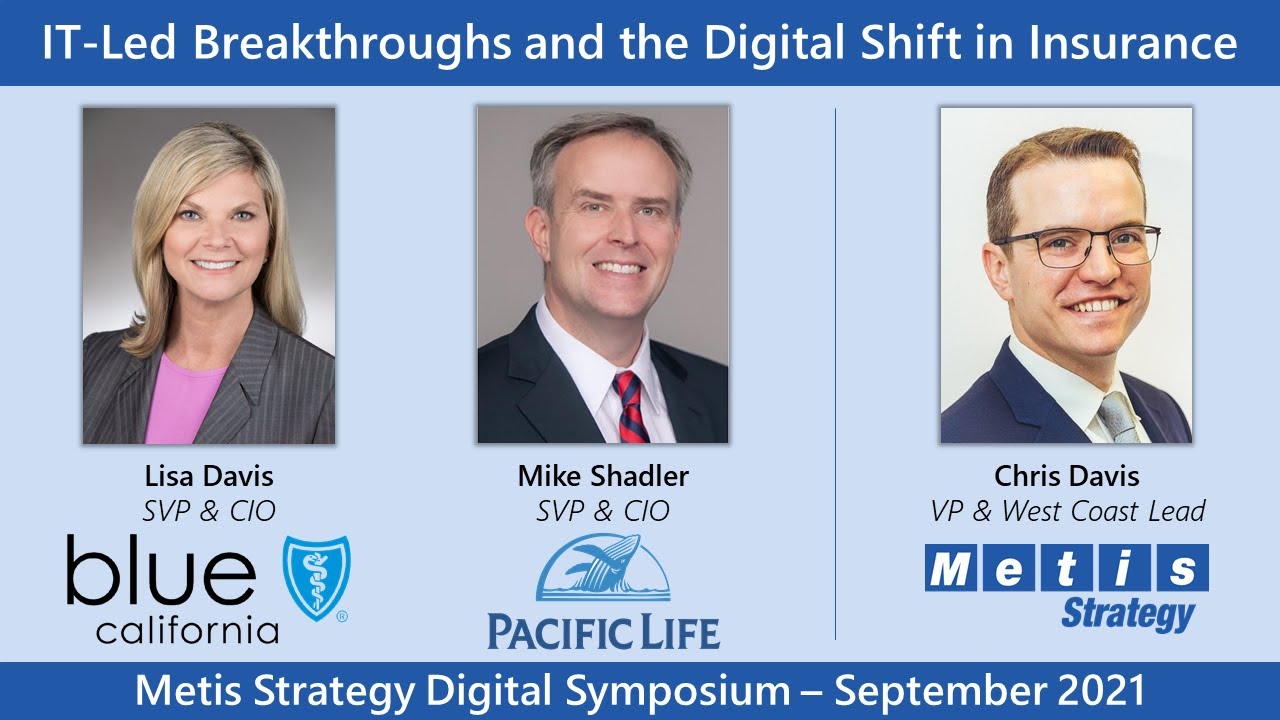 IT-Led Breakthroughs and the Digital Shift in Insurance

Lisa Davis
SVP & CIO
blue california ®

Mike Shadler
SVP & CIO
PACIFIC LIFE

Chris Davis
VP & West Coast Lead
Metis Strategy

Metis Strategy Digital Symposium – September 2021